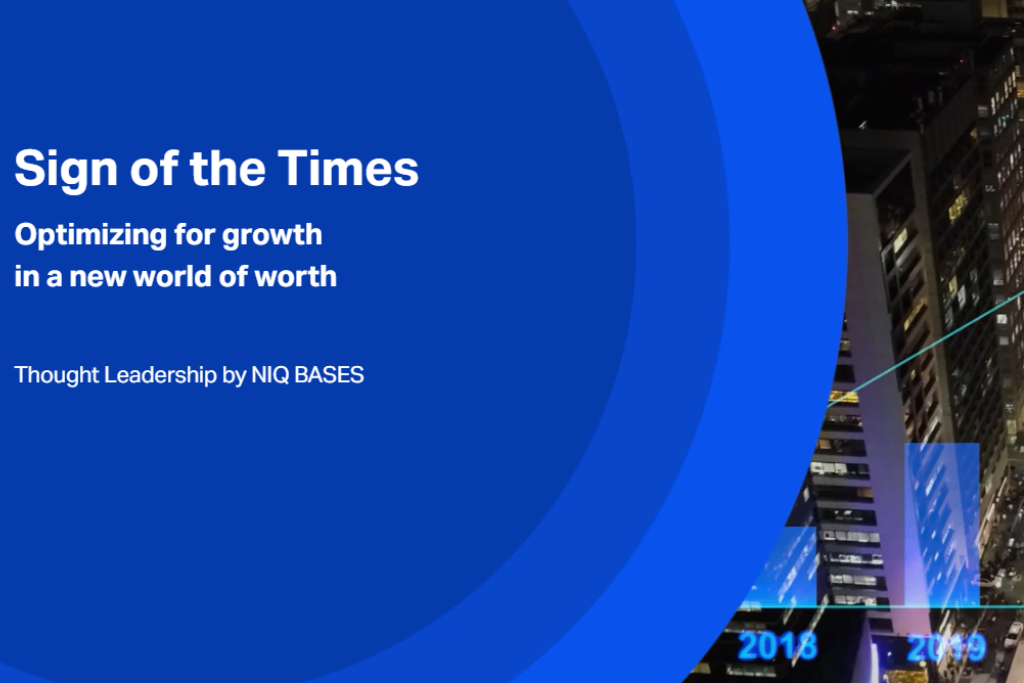 Sign of the Times

Optimizing for growth in a new world of worth

Thought Leadership by NIQ BASES

2018

2019